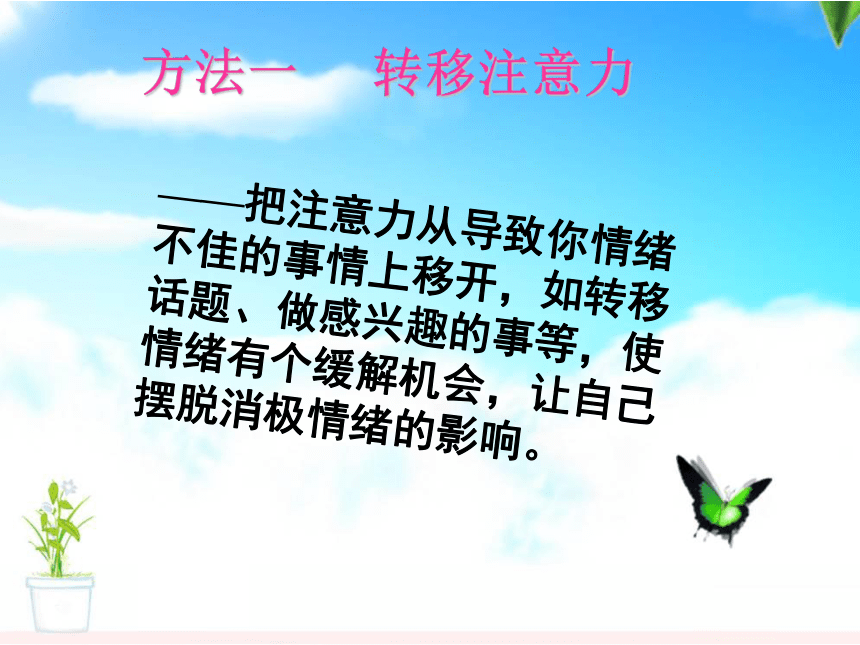 方法一　转移注意力

——把注意力从导致你情绪不佳的事情上移开，如转移话题、做感兴趣的事等，使情绪有个缓解机会，让自己摆脱消极情绪的影响。